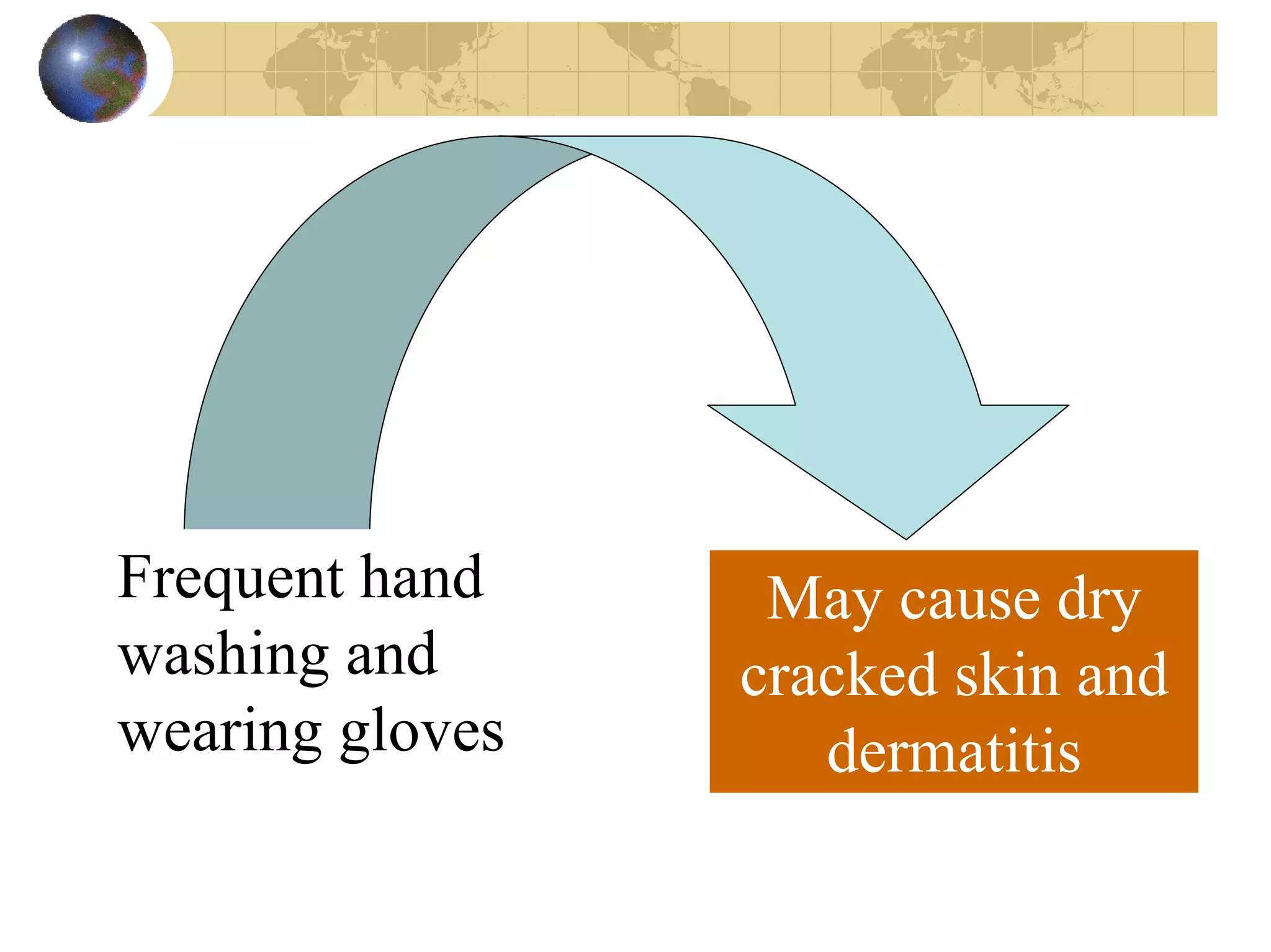 Frequent hand washing and wearing gloves

May cause dry cracked skin and dermatitis